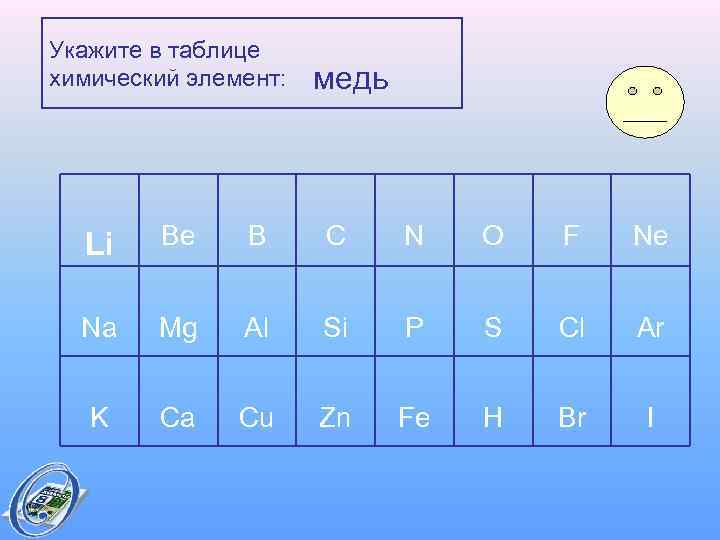 Укажите в таблице химический элемент: медь

| Li | Be | B | C | N | O | F | Ne |
|---|---|---|---|---|---|---|---|
| Na | Mg | Al | Si | P | S | Cl | Ar |
| K | Ca | Cu | Zn | Fe | H | Br | I |